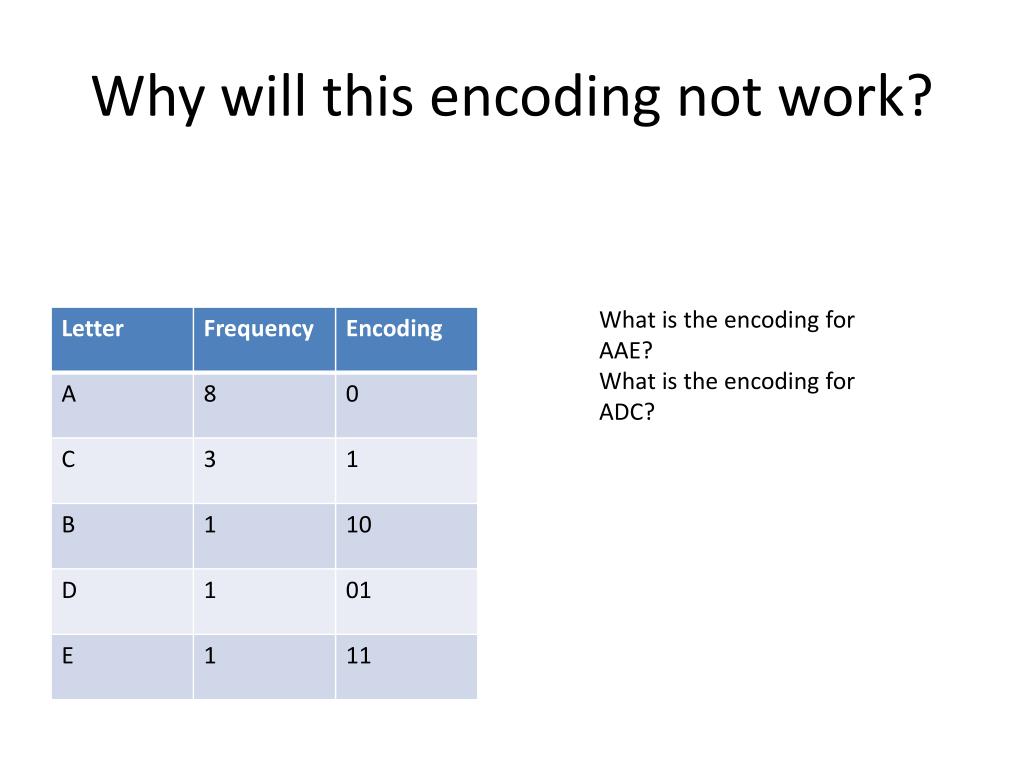 Why will this encoding not work?

| Letter | Frequency | Encoding |
|---|---|---|
| A | 8 | 0 |
| C | 3 | 1 |
| B | 1 | 10 |
| D | 1 | 01 |
| E | 1 | 11 |

What is the encoding for AAE?
What is the encoding for ADC?